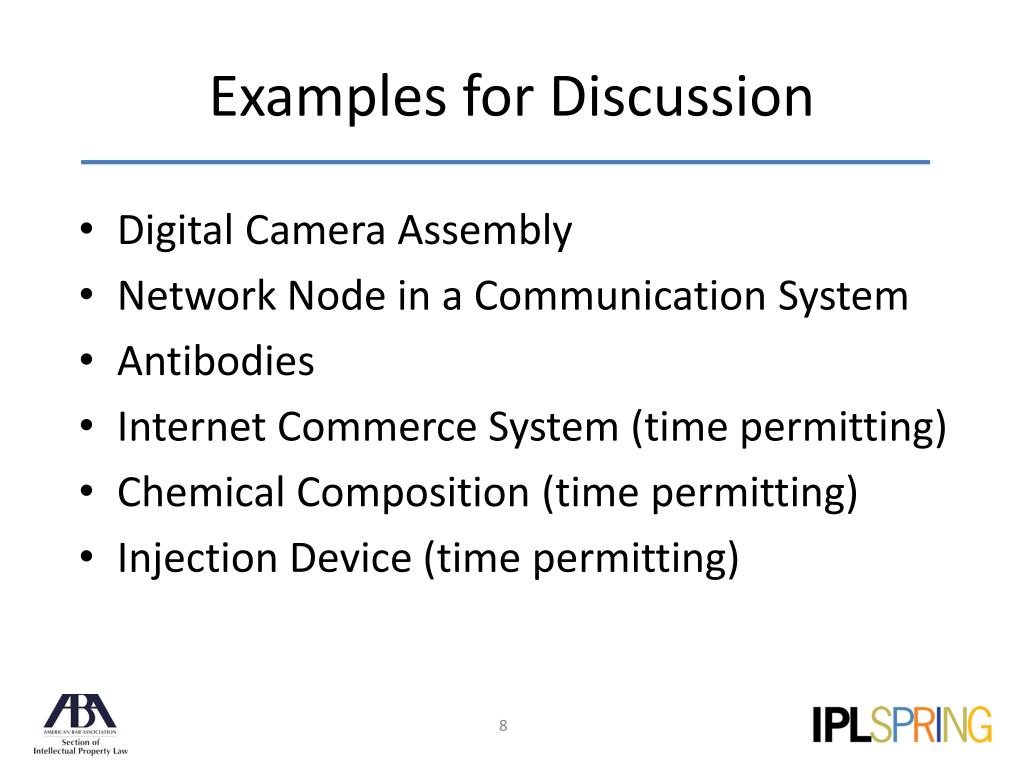 Examples for Discussion

• Digital Camera Assembly
• Network Node in a Communication System
• Antibodies
• Internet Commerce System (time permitting)
• Chemical Composition (time permitting)
• Injection Device (time permitting)

ABA
AMERICAN BAR ASSOCIATION
Section of
Intellectual Property Law

8

IPLSPRING